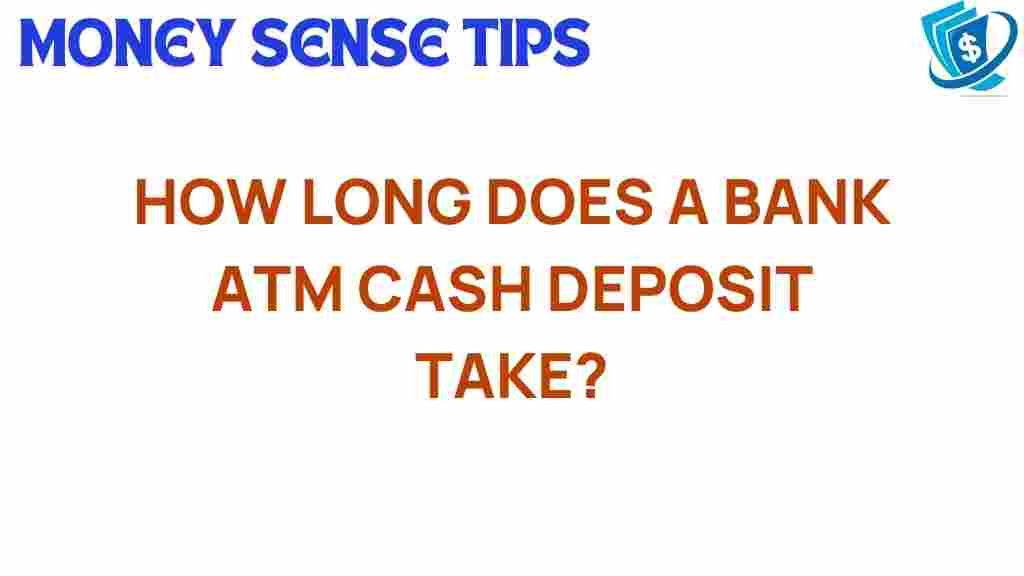 MONEY SENSE TIPS

$

HOW LONG DOES A BANK ATM CASH DEPOSIT TAKE?